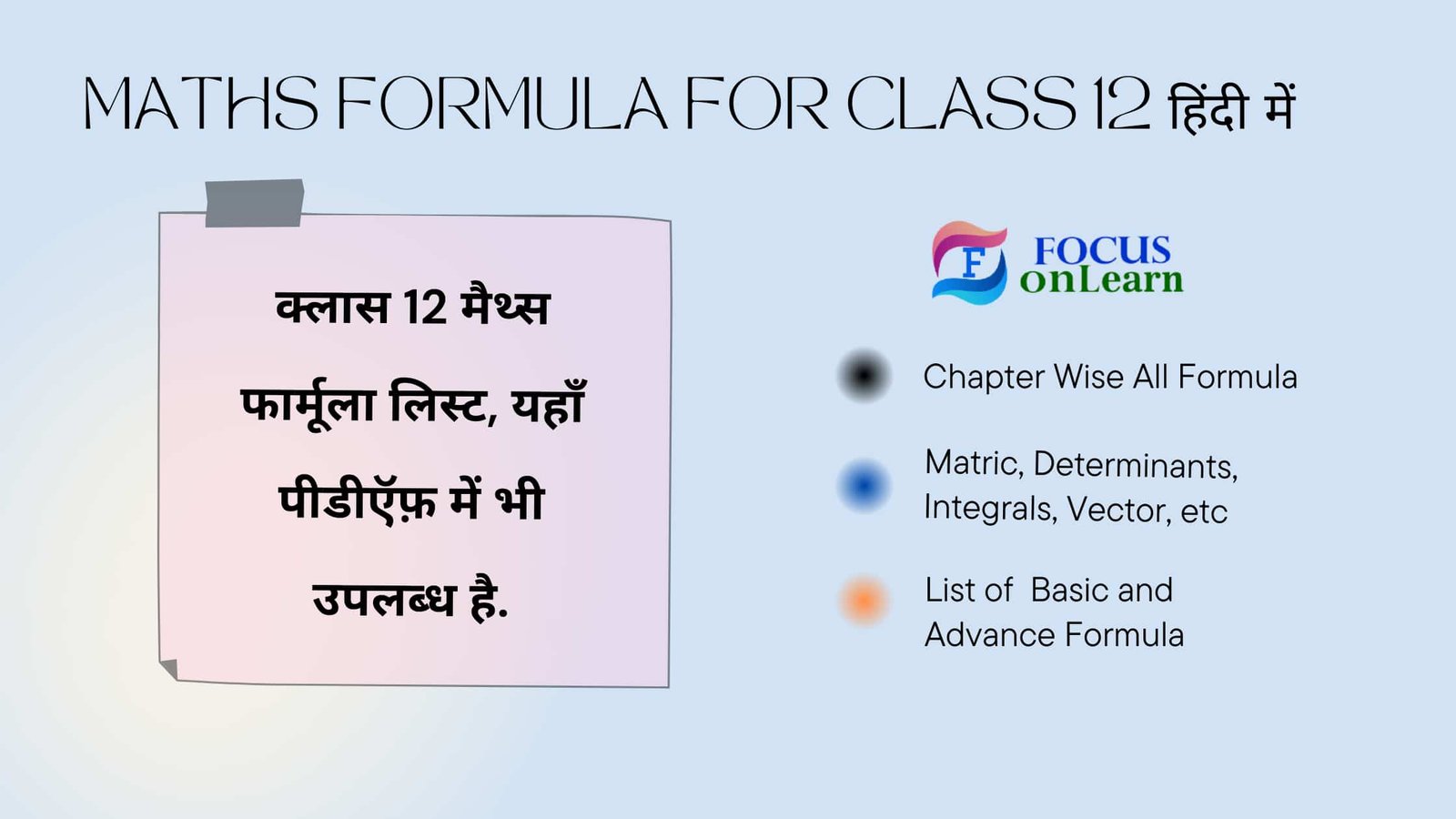 MATHS FORMULA FOR CLASS 12 हिंदी में

क्लास 12 मैथ्स फार्मूला लिस्ट, यहाँ पीडीऍफ़ में भी उपलब्ध है.

F FOCUS onLearn

Chapter Wise All Formula

Matric, Determinants, Integrals, Vector, etc

List of Basic and Advance Formula